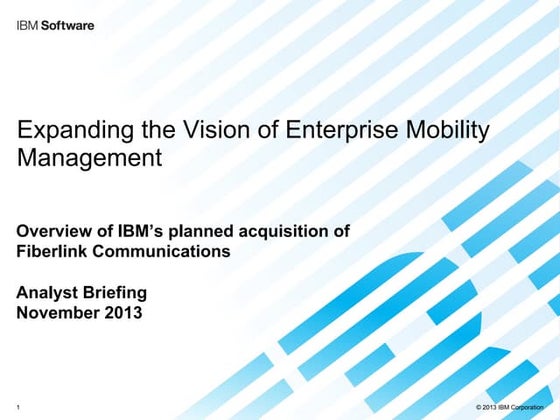 IBM Software

Expanding the Vision of Enterprise Mobility Management

Overview of IBM's planned acquisition of Fiberlink Communications

Analyst Briefing
November 2013

1

© 2013 IBM Corporation